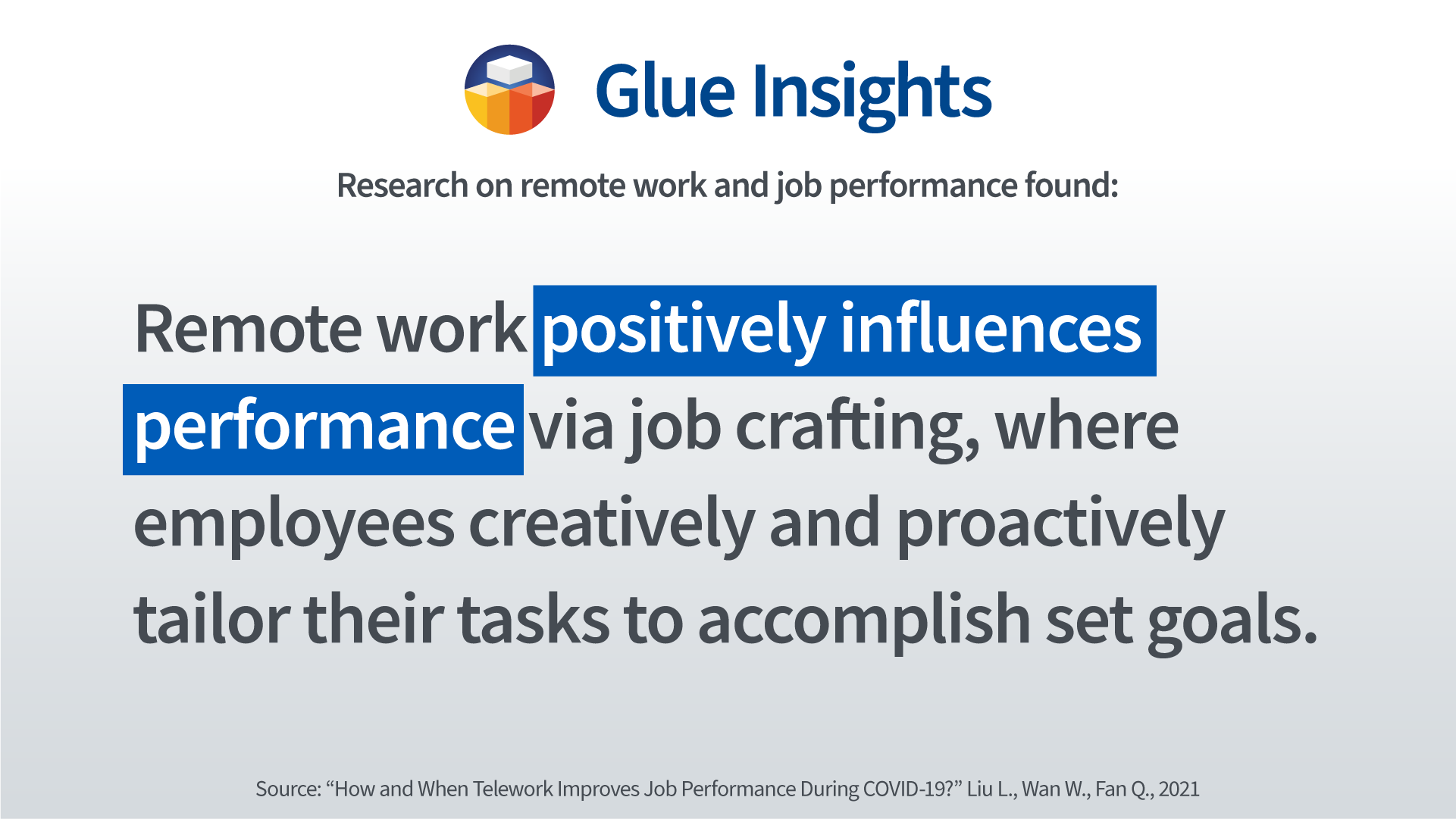 Glue Insights

Research on remote work and job performance found:

Remote work positively influences performance via job crafting, where employees creatively and proactively tailor their tasks to accomplish set goals.

Source: “How and When Telework Improves Job Performance During COVID-19?” Liu L., Wan W., Fan Q., 2021